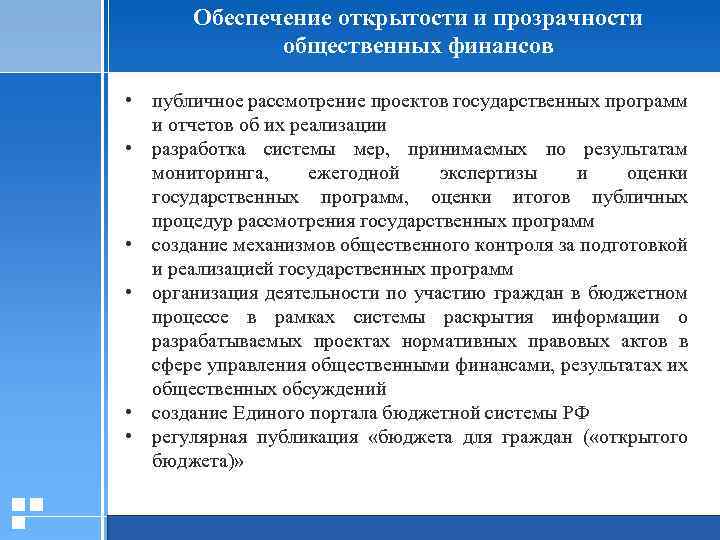 Обеспечение открытости и прозрачности общественных финансов

• публичное рассмотрение проектов государственных программ и отчетов об их реализации
• разработка системы мер, принимаемых по результатам мониторинга, ежегодной экспертизы и оценки государственных программ, оценки итогов публичных процедур рассмотрения государственных программ
• создание механизмов общественного контроля за подготовкой и реализацией государственных программ
• организация деятельности по участию граждан в бюджетном процессе в рамках системы раскрытия информации о разрабатываемых проектах нормативных правовых актов в сфере управления общественными финансами, результатах их общественных обсуждений
• создание Единого портала бюджетной системы РФ
• регулярная публикация «бюджета для граждан («открытого бюджета)»